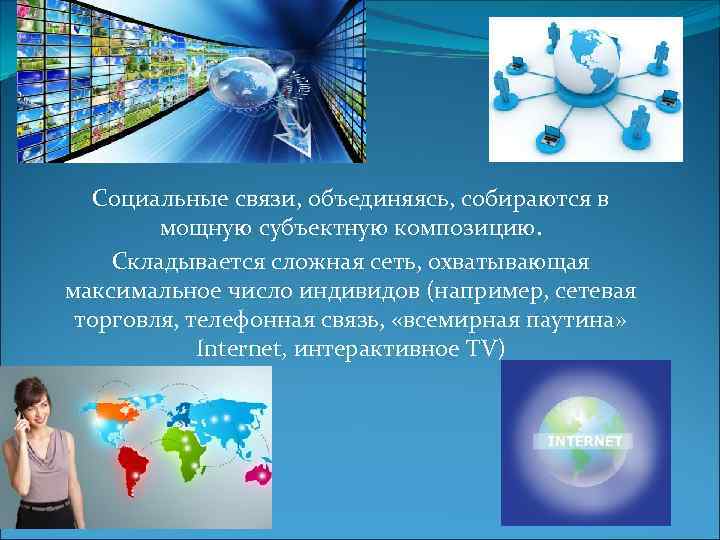 Социальные связи, объединяясь, собираются в мощную субъектную композицию.

Складывается сложная сеть, охватывающая максимальное число индивидов (например, сетевая торговля, телефонная связь, «всемирная паутина» Internet, интерактивное TV)

INTERNET